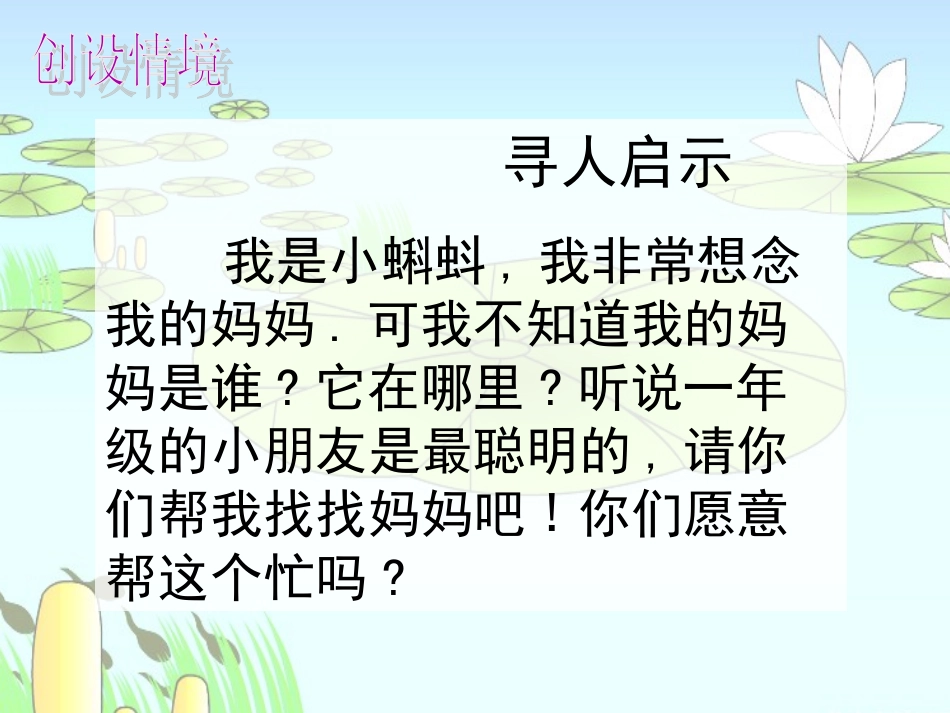 创设情境

寻人启示

我是小蝌蚪，我非常想念我的妈妈．可我不知道我的妈妈是谁？它在哪里？听说一年级的小朋友是最聪明的，请你们帮我找找妈妈吧！你们愿意帮这个忙吗？